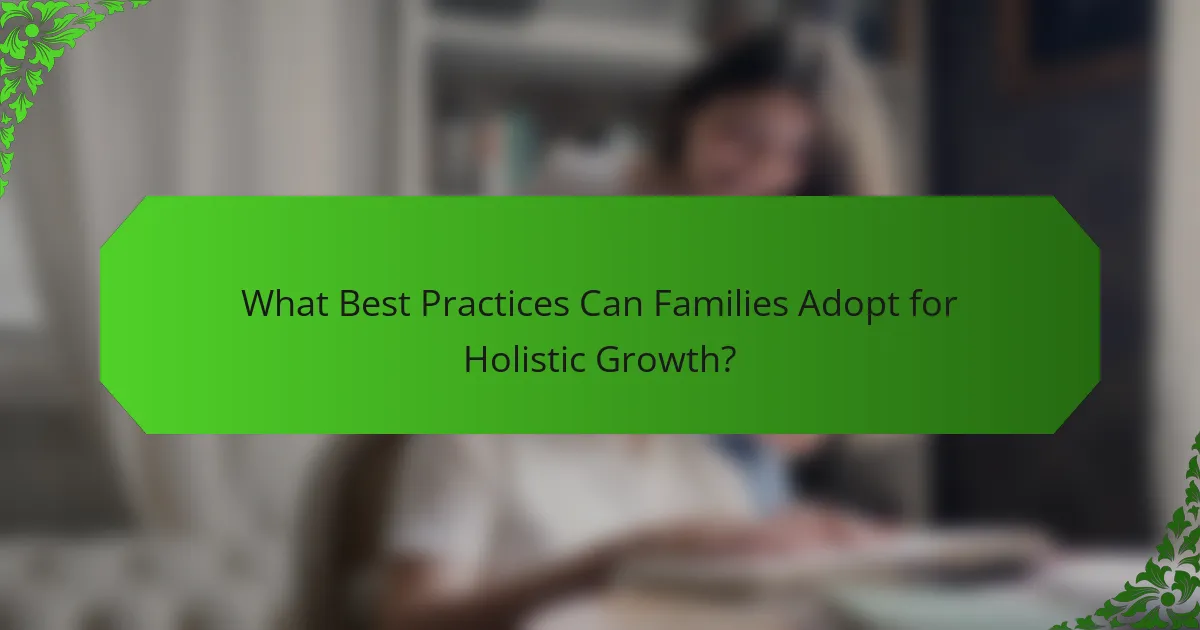 What Best Practices Can Families Adopt for Holistic Growth?